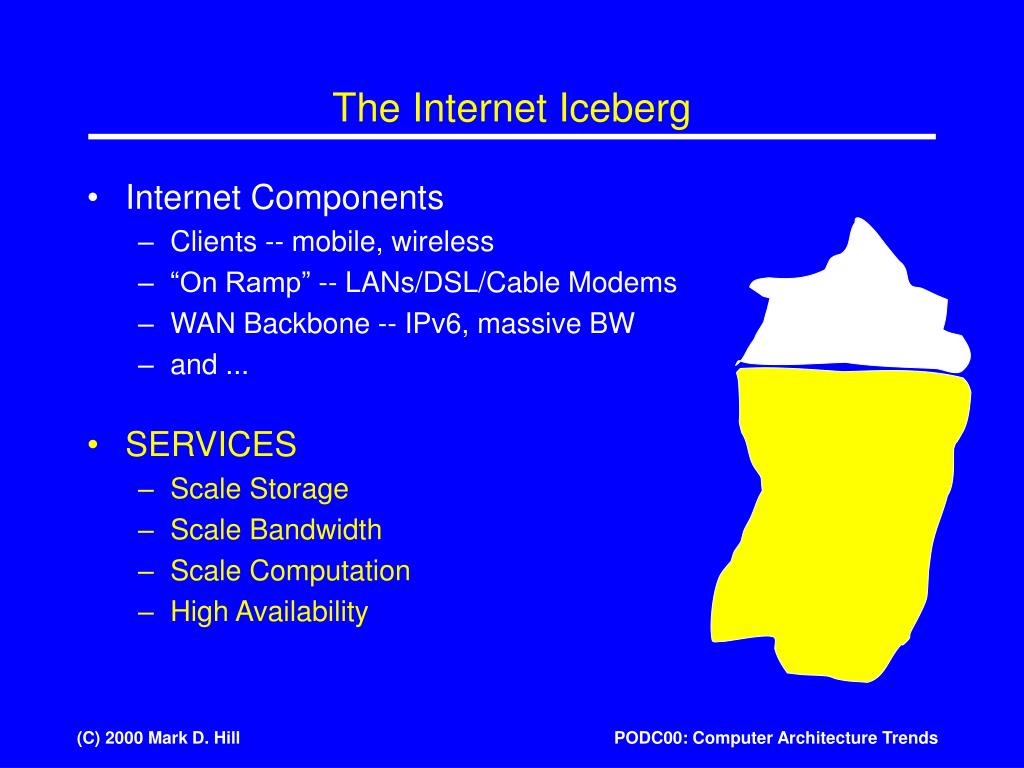 The Internet Iceberg

• Internet Components
– Clients -- mobile, wireless
– “On Ramp” -- LANs/DSL/Cable Modems
– WAN Backbone -- IPv6, massive BW
– and ...

• SERVICES
– Scale Storage
– Scale Bandwidth
– Scale Computation
– High Availability

(C) 2000 Mark D. Hill

PODC00: Computer Architecture Trends